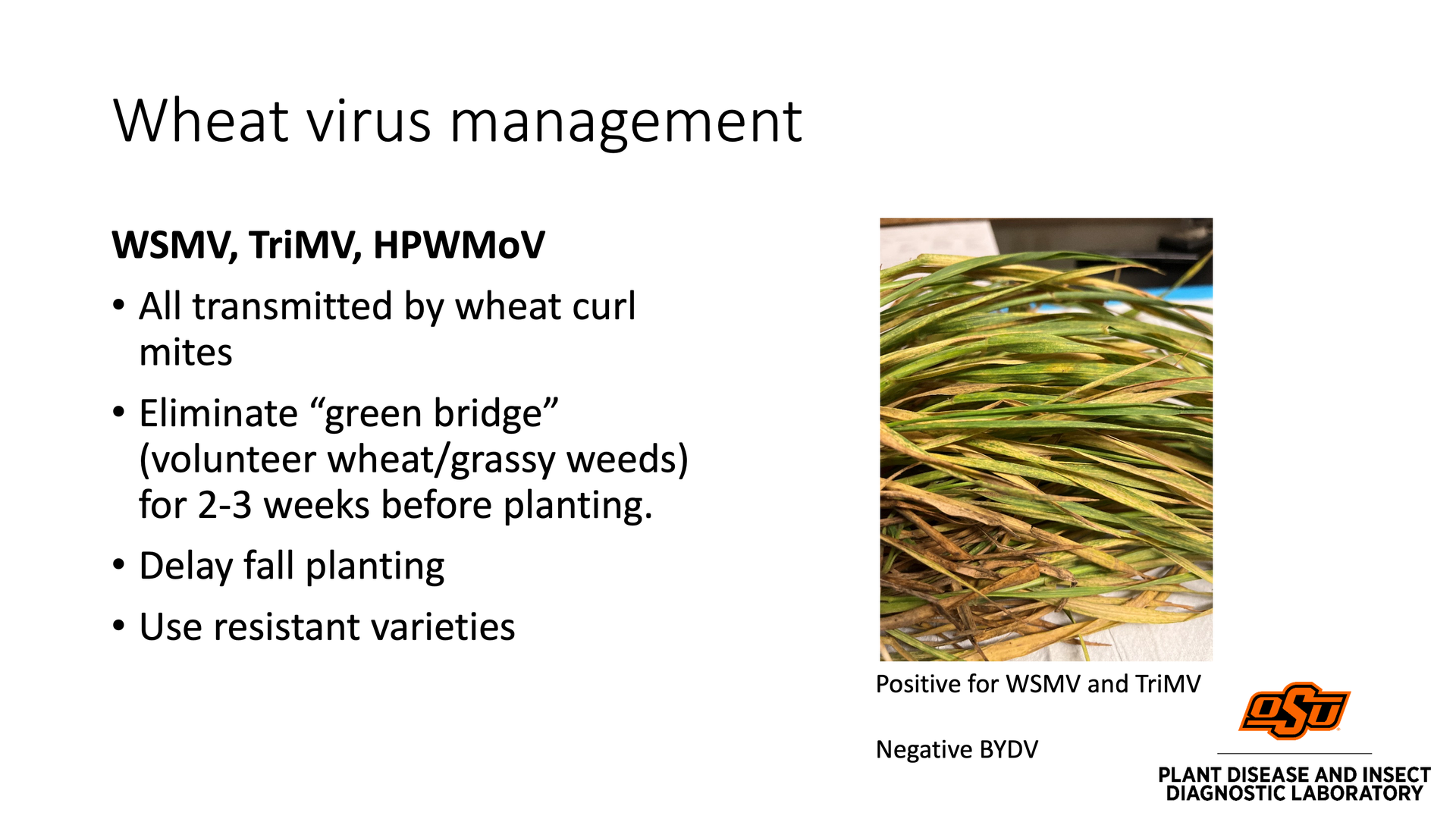 Wheat virus management

WSMV, TriMV, HPWMoV

• All transmitted by wheat curl mites

• Eliminate “green bridge” (volunteer wheat/grassy weeds) for 2-3 weeks before planting.

• Delay fall planting

• Use resistant varieties

Positive for WSMV and TriMV

Negative BYDV

OSU

PLANT DISEASE AND INSECT DIAGNOSTIC LABORATORY